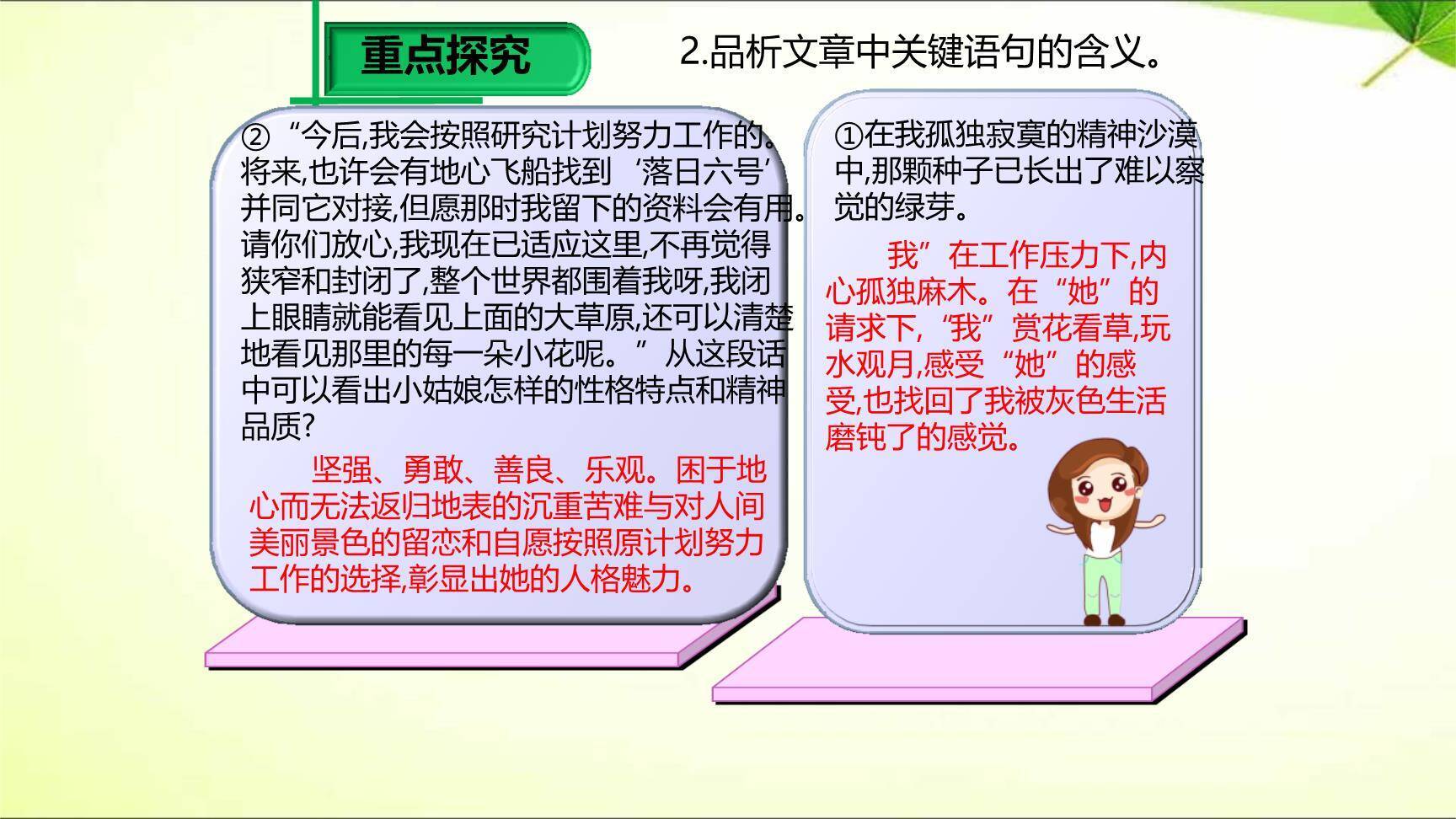 重点探究

2.品析文章中关键语句的含义。

②“今后,我会按照研究计划努力工作的。将来,也许会有地心飞船找到‘落日六号’并同它对接,但愿那时我留下的资料会有用。请你们放心,我现在已适应这里,不再觉得狭窄和封闭了,整个世界都围着我呀,我闭上眼睛就能看见上面的大草原,还可以清楚地看见那里的每一朵小花呢。”从这段话中可以看出小姑娘怎样的性格特点和精神品质?

坚强、勇敢、善良、乐观。困于地心而无法返归地表的沉重苦难与对人间美丽景色的留恋和自愿按照原计划努力工作的选择,彰显出她的人格魅力。

①在我孤独寂寞的精神沙漠中,那颗种子已长出了难以察觉的绿芽。

我”在工作压力下,内心孤独麻木。在“她”的请求下,“我”赏花看草,玩水观月,感受“她”的感受,也找回了我被灰色生活磨钝了的感觉。